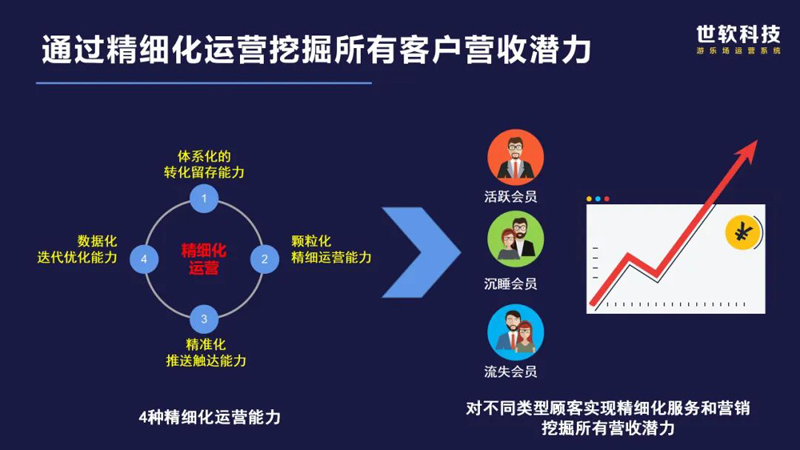 通过精细化运营挖掘所有客户营收潜力

世软科技
游乐场运营系统

体系化的
转化留存能力

1

数据化
迭代优化能力

4

精细化
运营

2

颗粒化
精细运营能力

3

精准化
推送触达能力

4种精细化运营能力

活跃会员

沉睡会员

流失会员

¥

对不同类型顾客实现精细化服务和营销
挖掘所有营收潜力